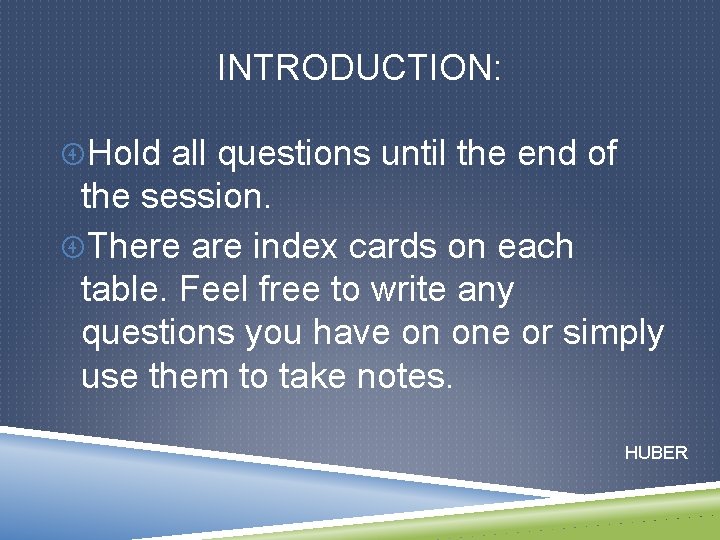 INTRODUCTION:

Hold all questions until the end of the session.

There are index cards on each table. Feel free to write any questions you have on one or simply use them to take notes.

HUBER